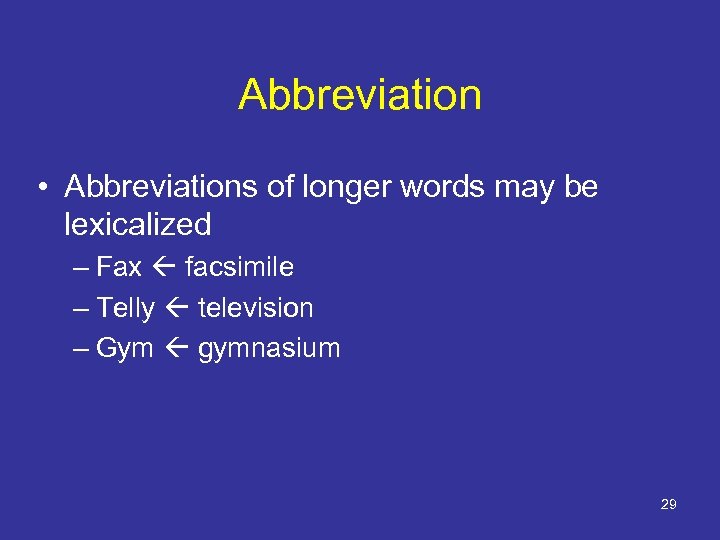 Abbreviation

• Abbreviations of longer words may be lexicalized

– Fax ← facsimile

– Telly ← television

– Gym ← gymnasium

29